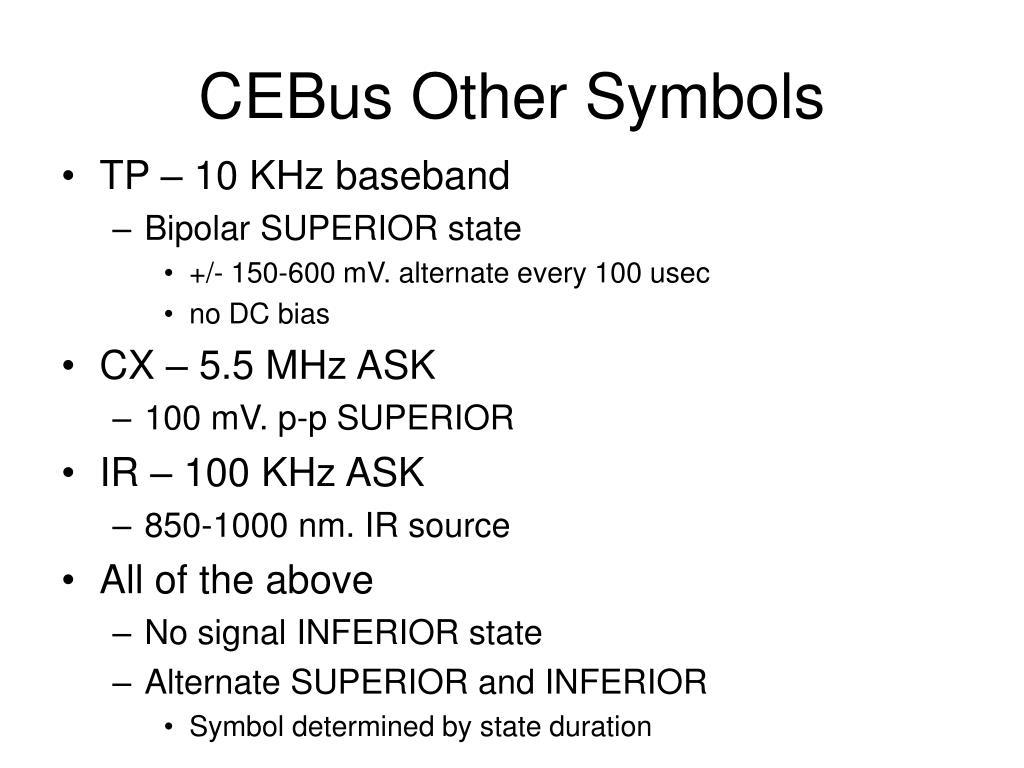 CEBus Other Symbols

• TP – 10 KHz baseband
 – Bipolar SUPERIOR state
  • +/- 150-600 mV. alternate every 100 usec
  • no DC bias
• CX – 5.5 MHz ASK
 – 100 mV. p-p SUPERIOR
• IR – 100 KHz ASK
 – 850-1000 nm. IR source
• All of the above
 – No signal INFERIOR state
 – Alternate SUPERIOR and INFERIOR
  • Symbol determined by state duration